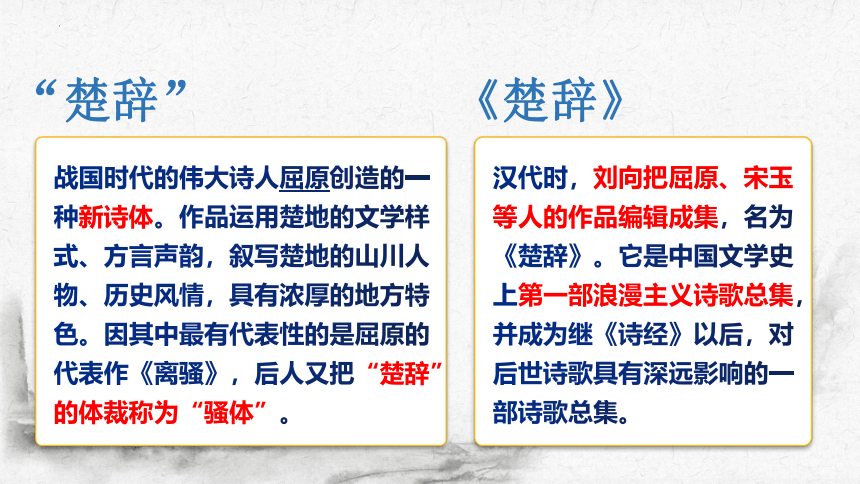 “楚辞”

战国时代的伟大诗人屈原创造的一种新诗体。作品运用楚地的文学样式、方言声韵，叙写楚地的山川人物、历史风情，具有浓厚的地方特色。因其中最有代表性的是屈原的代表作《离骚》，后人又把“楚辞”的体裁称为“骚体”。

《楚辞》

汉代时，刘向把屈原、宋玉等人的作品编辑成集，名为《楚辞》。它是中国文学史上第一部浪漫主义诗歌总集，并成为继《诗经》以后，对后世诗歌具有深远影响的一部诗歌总集。